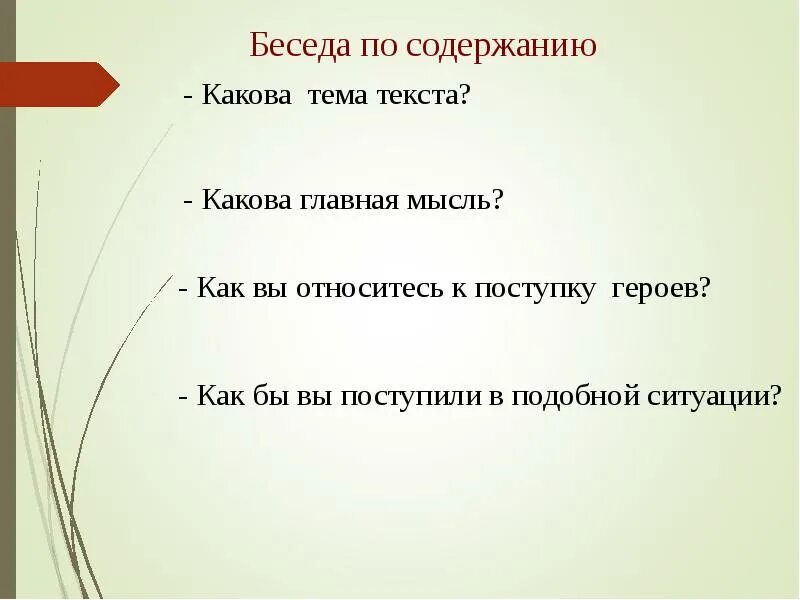 Беседа по содержанию

- Какова тема текста?

- Какова главная мысль?

- Как вы относитесь к поступку героев?

- Как бы вы поступили в подобной ситуации?